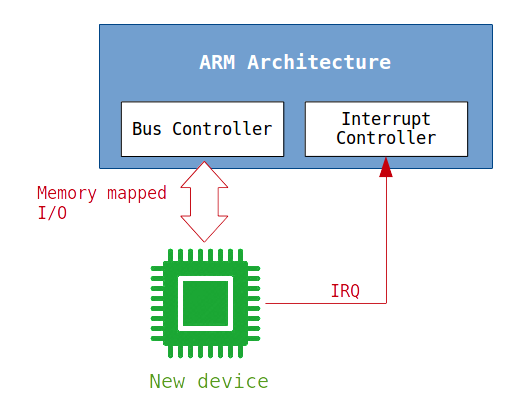 ARM Architecture

Bus Controller

Interrupt Controller

Memory mapped I/O

IRQ

New device